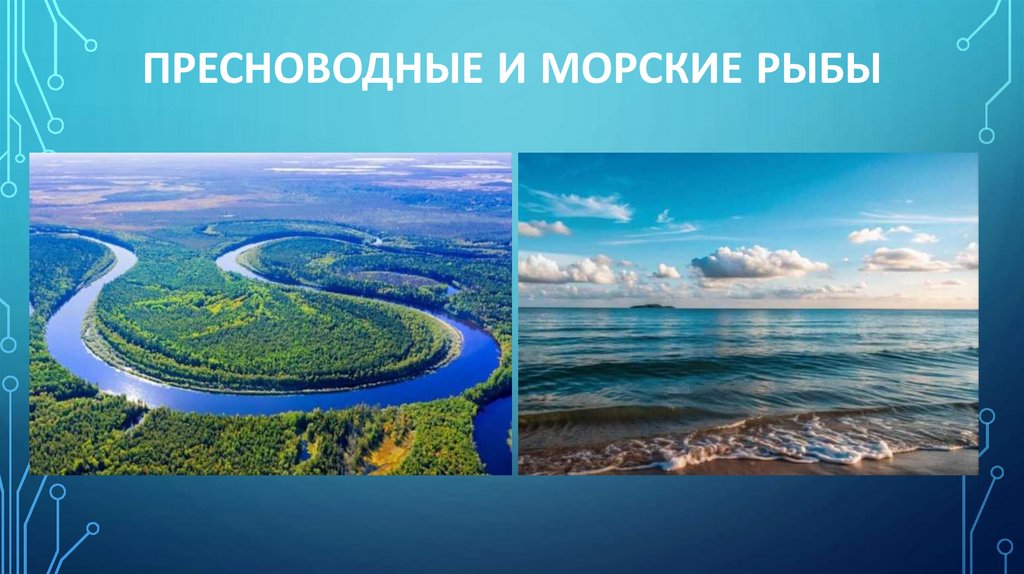 ПРЕСНОВОДНЫЕ И МОРСКИЕ РЫБЫ